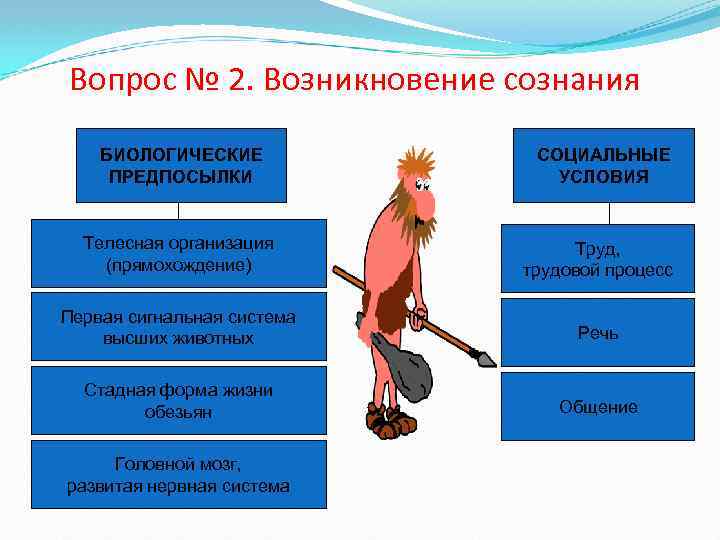 Вопрос № 2. Возникновение сознания

БИОЛОГИЧЕСКИЕ ПРЕДПОСЫЛКИ

Телесная организация (прямохождение)

Первая сигнальная система высших животных

Стадная форма жизни обезьян

Головной мозг, развитая нервная система

СОЦИАЛЬНЫЕ УСЛОВИЯ

Труд, трудовой процесс

Речь

Общение